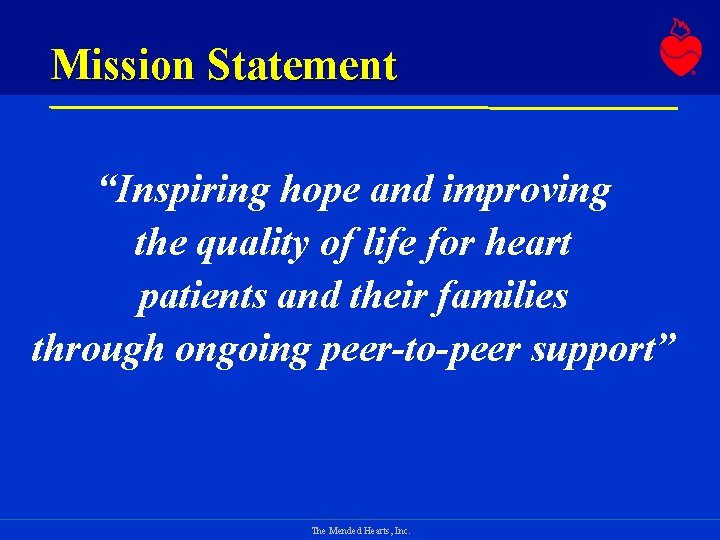 Mission Statement

“Inspiring hope and improving the quality of life for heart patients and their families through ongoing peer-to-peer support”

The Mended Hearts, Inc.